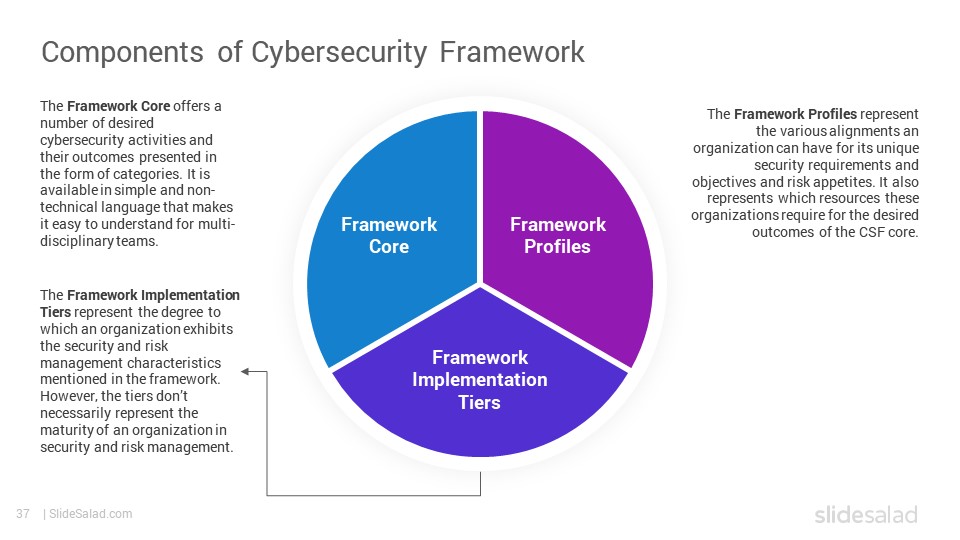 Components of Cybersecurity Framework

The Framework Core offers a number of desired cybersecurity activities and their outcomes presented in the form of categories. It is available in simple and non-technical language that makes it easy to understand for multi-disciplinary teams.

The Framework Implementation Tiers represent the degree to which an organization exhibits the security and risk management characteristics mentioned in the framework. However, the tiers don't necessarily represent the maturity of an organization in security and risk management.

Framework Core

Framework Profiles

Framework Implementation Tiers

The Framework Profiles represent the various alignments an organization can have for its unique security requirements and objectives and risk appetites. It also represents which resources these organizations require for the desired outcomes of the CSF core.

37 | SlideSalad.com

slidesalad